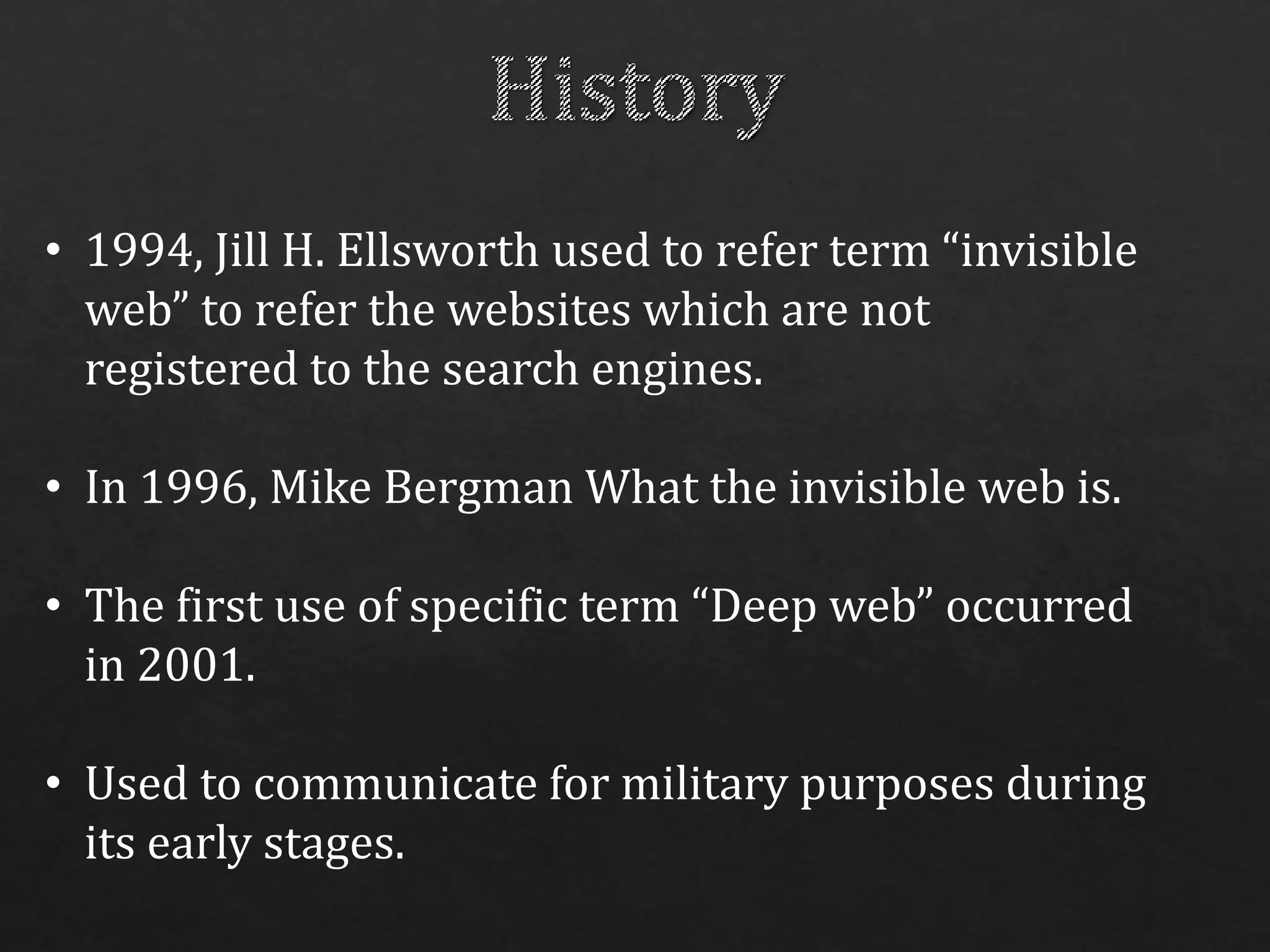 History

• 1994, Jill H. Ellsworth used to refer term “invisible web” to refer the websites which are not registered to the search engines.

• In 1996, Mike Bergman What the invisible web is.

• The first use of specific term “Deep web” occurred in 2001.

• Used to communicate for military purposes during its early stages.